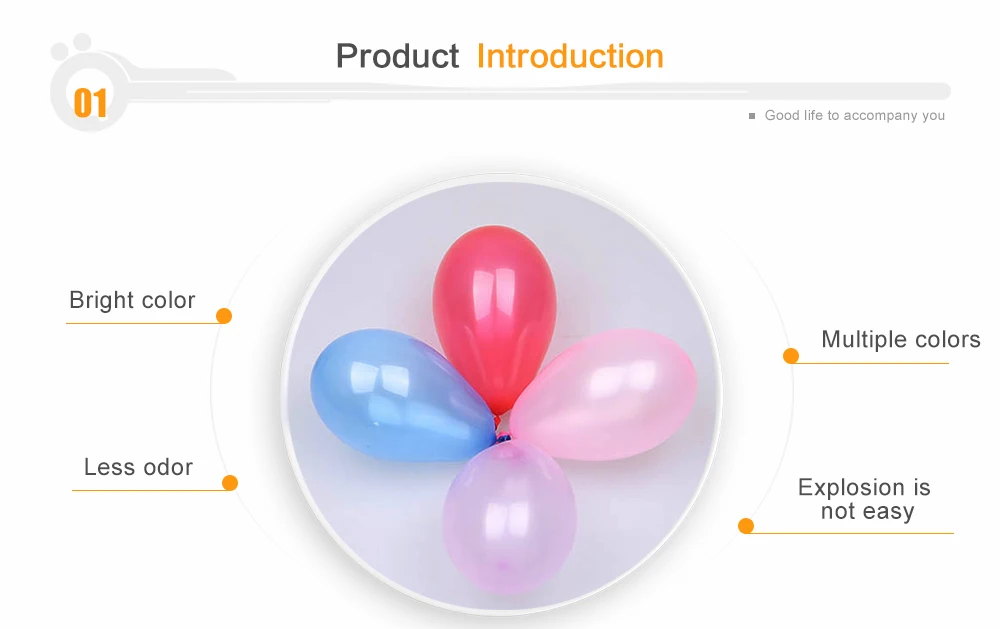 01

Product Introduction

Good life to accompany you

Bright color

Less odor

Multiple colors

Explosion is not easy